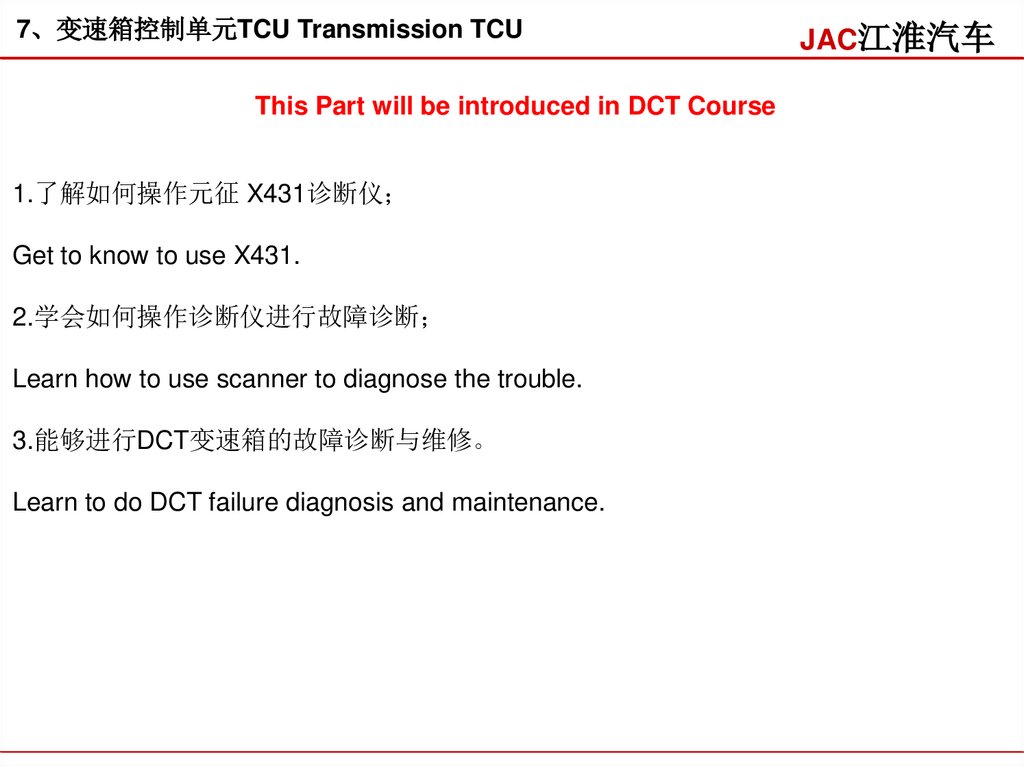 7、变速箱控制单元TCU Transmission TCU

JAC江淮汽车

This Part will be introduced in DCT Course

1.了解如何操作元征 X431诊断仪；

Get to know to use X431.

2.学会如何操作诊断仪进行故障诊断；

Learn how to use scanner to diagnose the trouble.

3.能够进行DCT变速箱的故障诊断与维修。

Learn to do DCT failure diagnosis and maintenance.